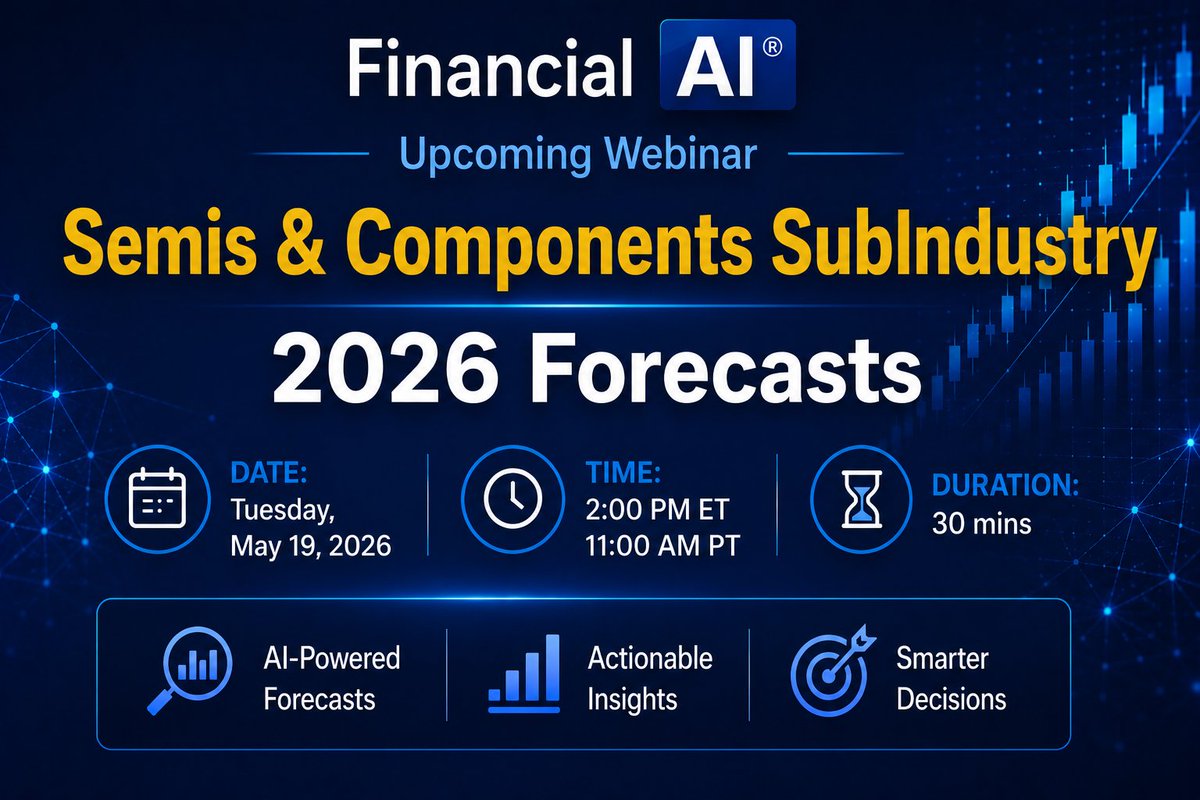 Financial AI®

Upcoming Webinar

Semis & Components SubIndustry

2026 Forecasts

DATE:
Tuesday,
May 19, 2026

TIME:
2:00 PM ET
11:00 AM PT

DURATION:
30 mins

AI-Powered Forecasts

Actionable Insights

Smarter Decisions